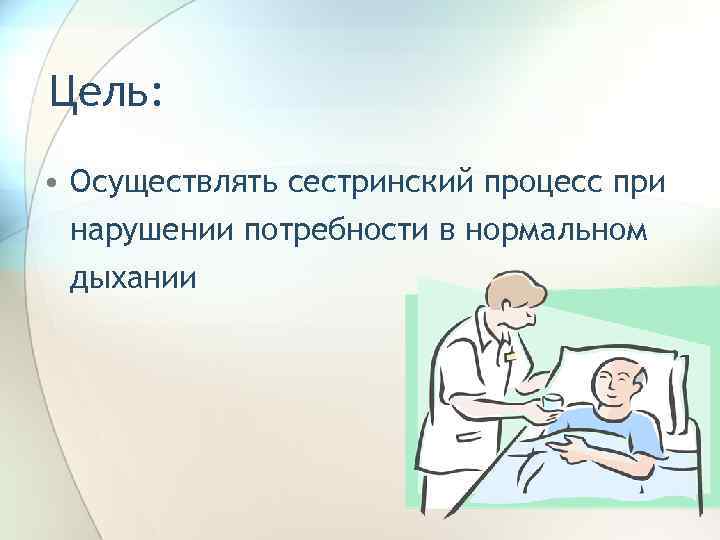 Цель:

• Осуществлять сестринский процесс при нарушении потребности в нормальном дыхании